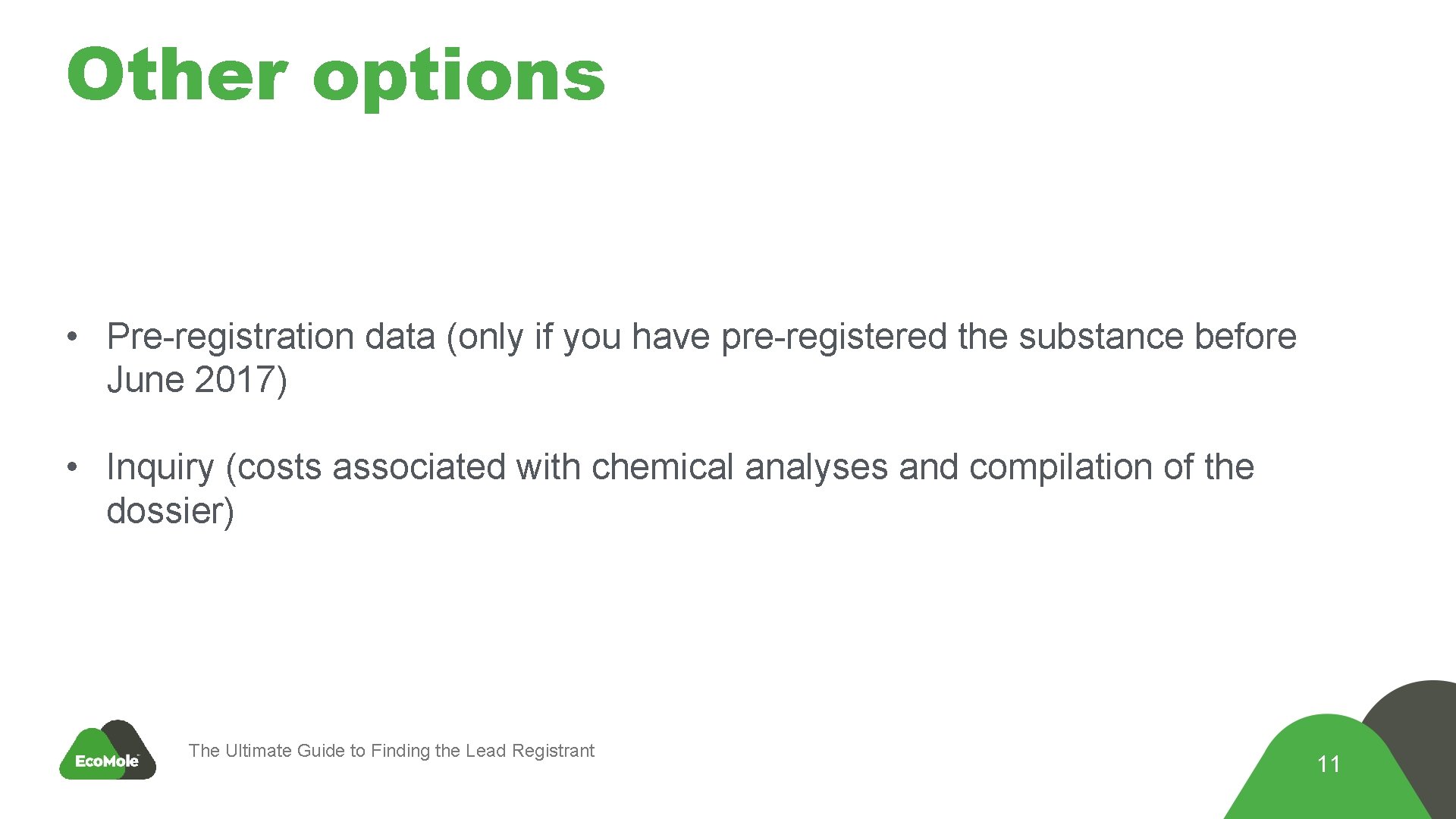 Other options

• Pre-registration data (only if you have pre-registered the substance before June 2017)

• Inquiry (costs associated with chemical analyses and compilation of the dossier)

EcoMole

The Ultimate Guide to Finding the Lead Registrant

11